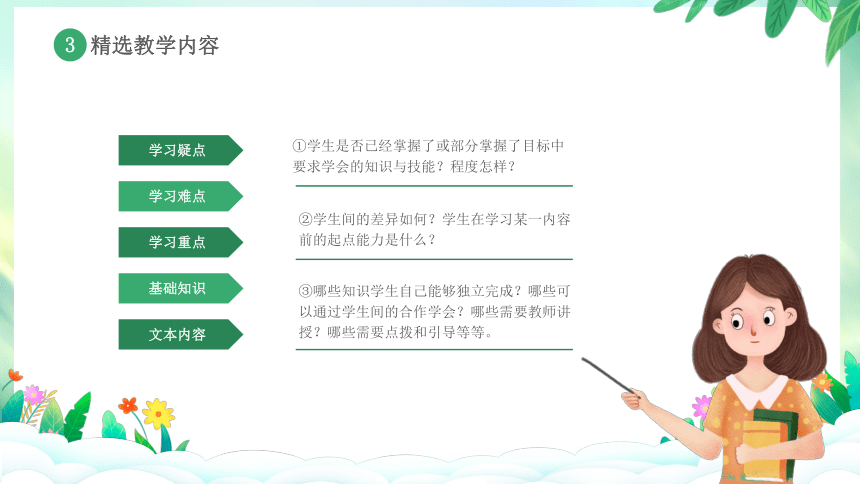 3 精选教学内容

学习疑点

学习难点

学习重点

基础知识

文本内容

①学生是否已经掌握了或部分掌握了目标中要求学会的知识与技能？程度怎样？

②学生间的差异如何？学生在学习某一内容前的起点能力是什么？

③哪些知识学生自己能够独立完成？哪些可以通过学生间的合作学会？哪些需要教师讲授？哪些需要点拨和引导等等。